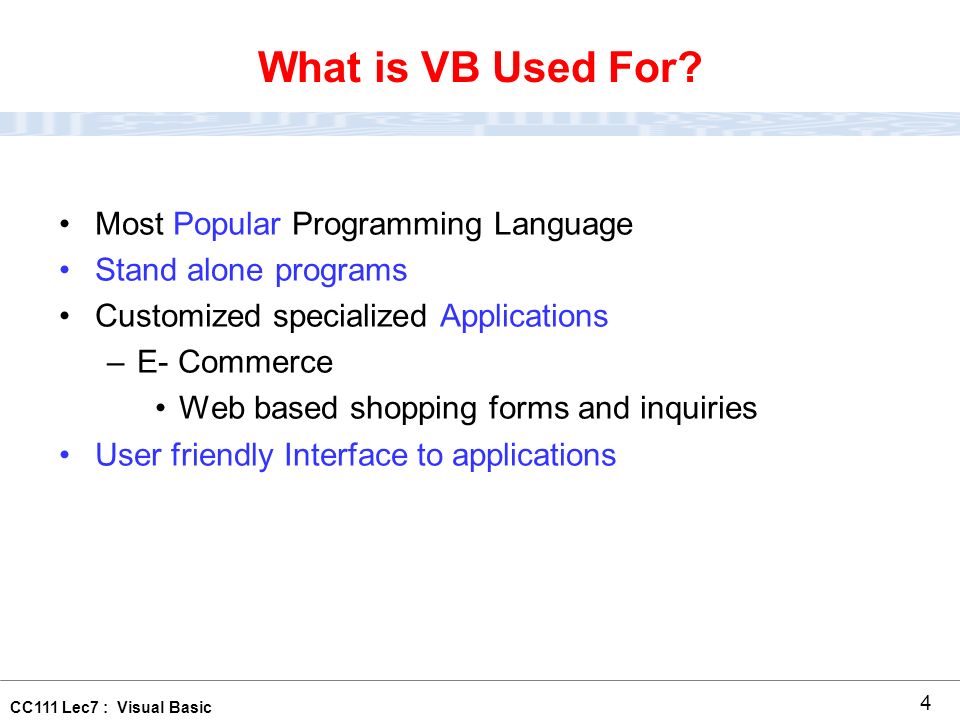 What is VB Used For?

• Most Popular Programming Language
• Stand alone programs
• Customized specialized Applications
– E- Commerce
• Web based shopping forms and inquiries
• User friendly Interface to applications

CC111 Lec7 : Visual Basic

4